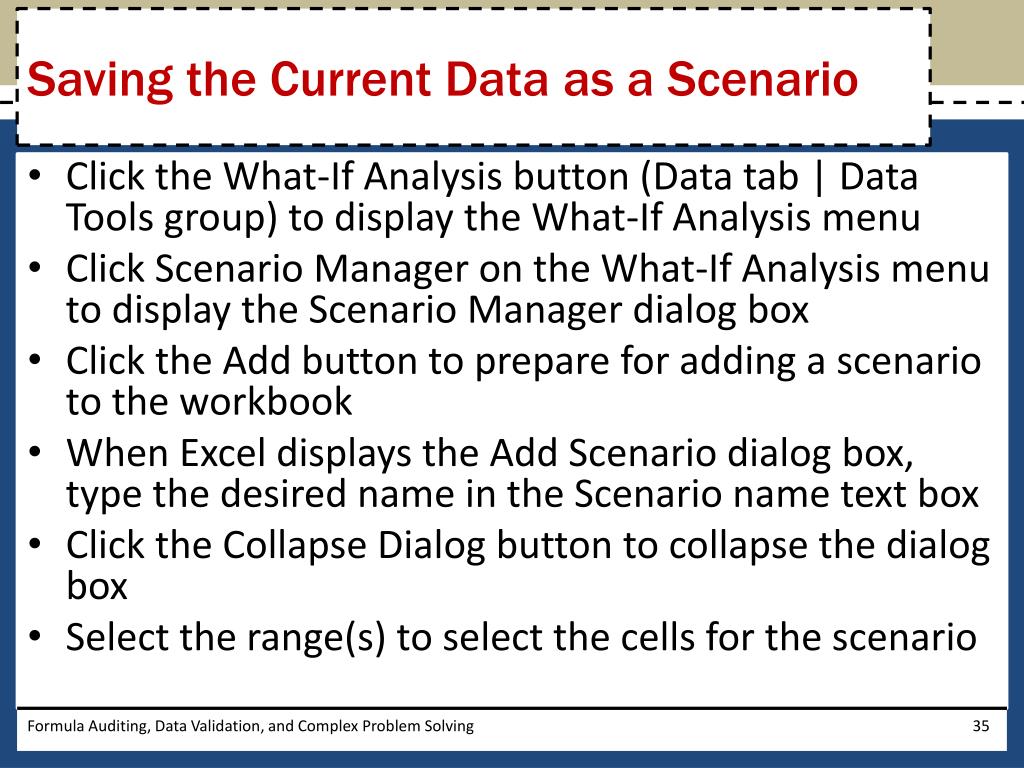 Saving the Current Data as a Scenario

• Click the What-If Analysis button (Data tab | Data Tools group) to display the What-If Analysis menu
• Click Scenario Manager on the What-If Analysis menu to display the Scenario Manager dialog box
• Click the Add button to prepare for adding a scenario to the workbook
• When Excel displays the Add Scenario dialog box, type the desired name in the Scenario name text box
• Click the Collapse Dialog button to collapse the dialog box
• Select the range(s) to select the cells for the scenario

Formula Auditing, Data Validation, and Complex Problem Solving

35